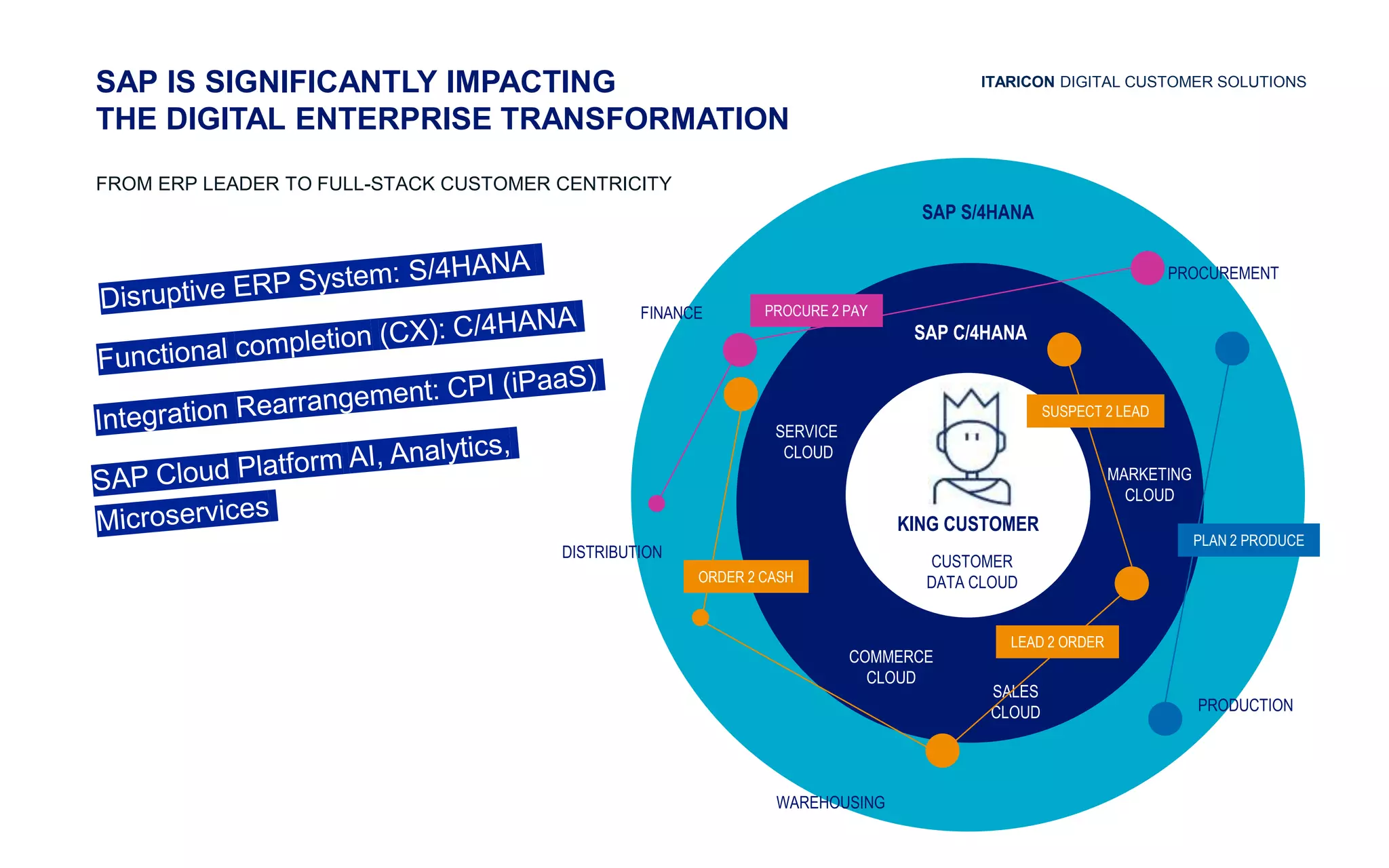 SAP IS SIGNIFICANTLY IMPACTING
THE DIGITAL ENTERPRISE TRANSFORMATION

ITARICON DIGITAL CUSTOMER SOLUTIONS

FROM ERP LEADER TO FULL-STACK CUSTOMER CENTRICITY

Disruptive ERP System: S/4HANA

Functional completion (CX): C/4HANA

Integration Rearrangement: CPI (iPaaS)

SAP Cloud Platform AI, Analytics, Microservices

SAP S/4HANA

PROCUREMENT

FINANCE

PROCURE 2 PAY

SAP C/4HANA

SUSPECT 2 LEAD

SERVICE CLOUD

MARKETING CLOUD

KING CUSTOMER

CUSTOMER DATA CLOUD

PLAN 2 PRODUCE

DISTRIBUTION

ORDER 2 CASH

LEAD 2 ORDER

COMMERCE CLOUD

SALES CLOUD

PRODUCTION

WAREHOUSING